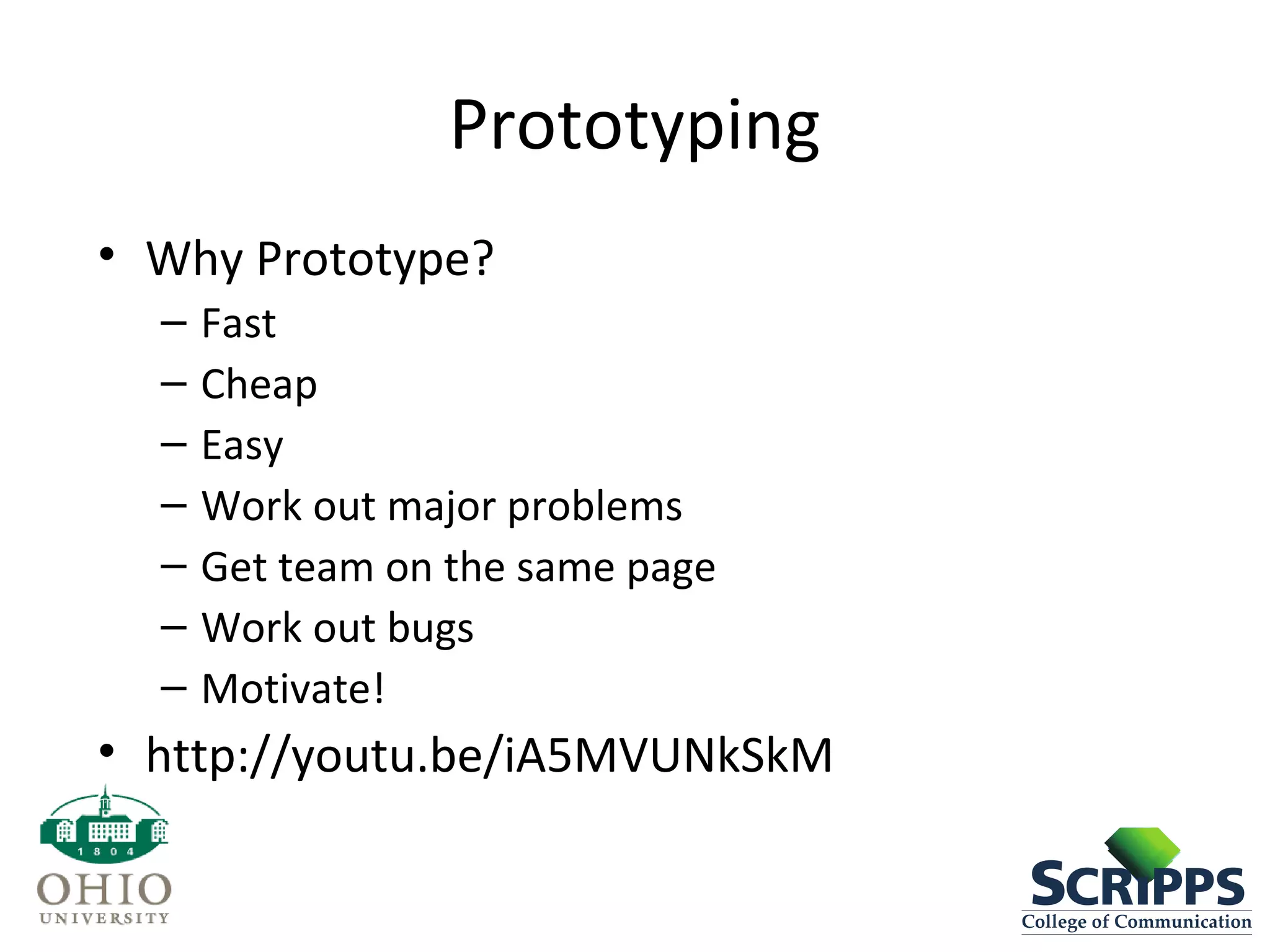 Prototyping

• Why Prototype?
  – Fast
  – Cheap
  – Easy
  – Work out major problems
  – Get team on the same page
  – Work out bugs
  – Motivate!
• http://youtu.be/iA5MVUNkSkM

1804
OHIO
UNIVERSITY

SCRIPPS
College of Communication